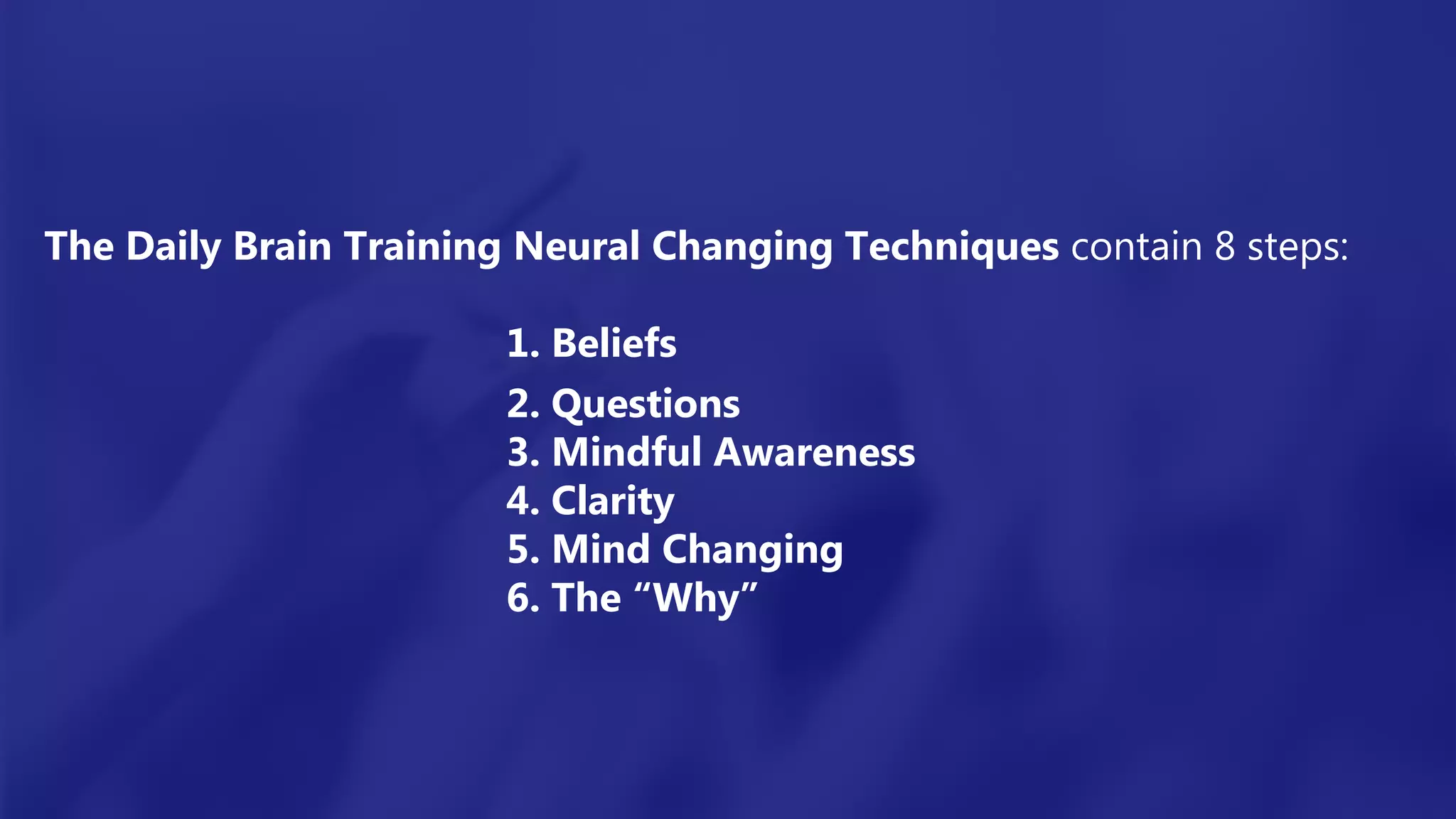 The Daily Brain Training Neural Changing Techniques contain 8 steps:

1. Beliefs
2. Questions
3. Mindful Awareness
4. Clarity
5. Mind Changing
6. The “Why”